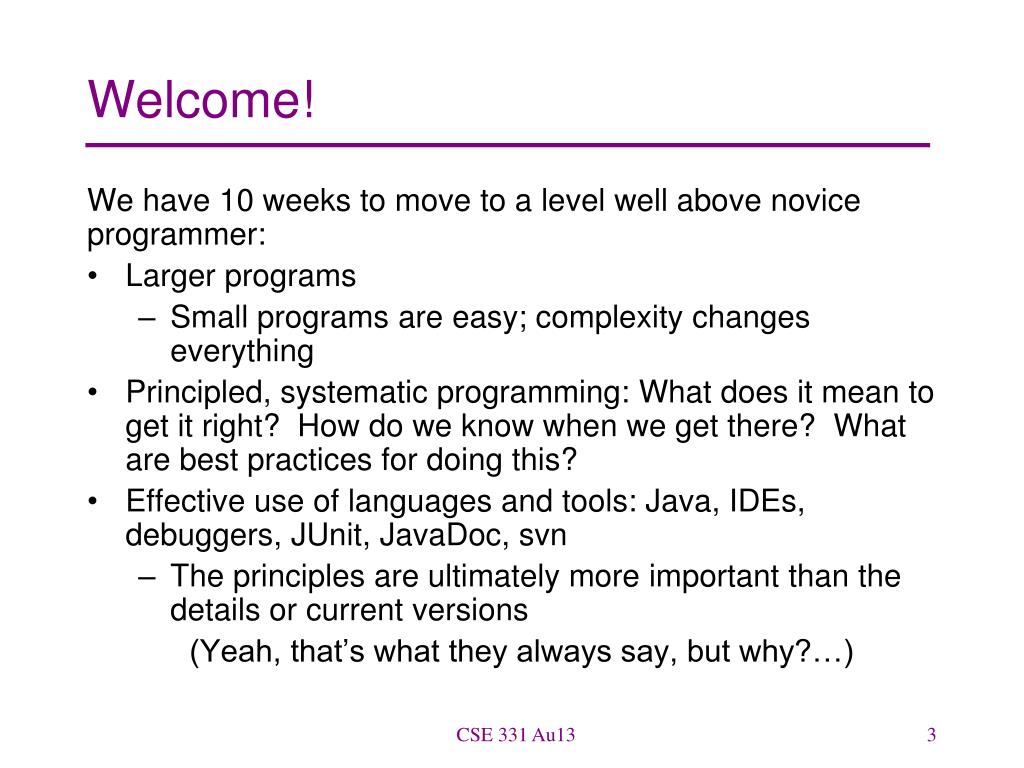 Welcome!

We have 10 weeks to move to a level well above novice programmer:

• Larger programs
 – Small programs are easy; complexity changes everything
• Principled, systematic programming: What does it mean to get it right? How do we know when we get there? What are best practices for doing this?
• Effective use of languages and tools: Java, IDEs, debuggers, JUnit, JavaDoc, svn
 – The principles are ultimately more important than the details or current versions
 (Yeah, that's what they always say, but why?…)

CSE 331 Au13

3